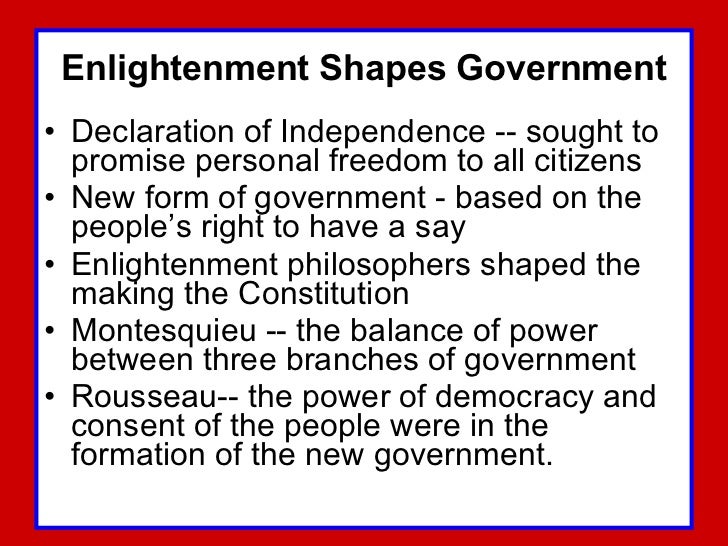 Enlightenment Shapes Government

• Declaration of Independence -- sought to promise personal freedom to all citizens
• New form of government - based on the people's right to have a say
• Enlightenment philosophers shaped the making the Constitution
• Montesquieu -- the balance of power between three branches of government
• Rousseau-- the power of democracy and consent of the people were in the formation of the new government.